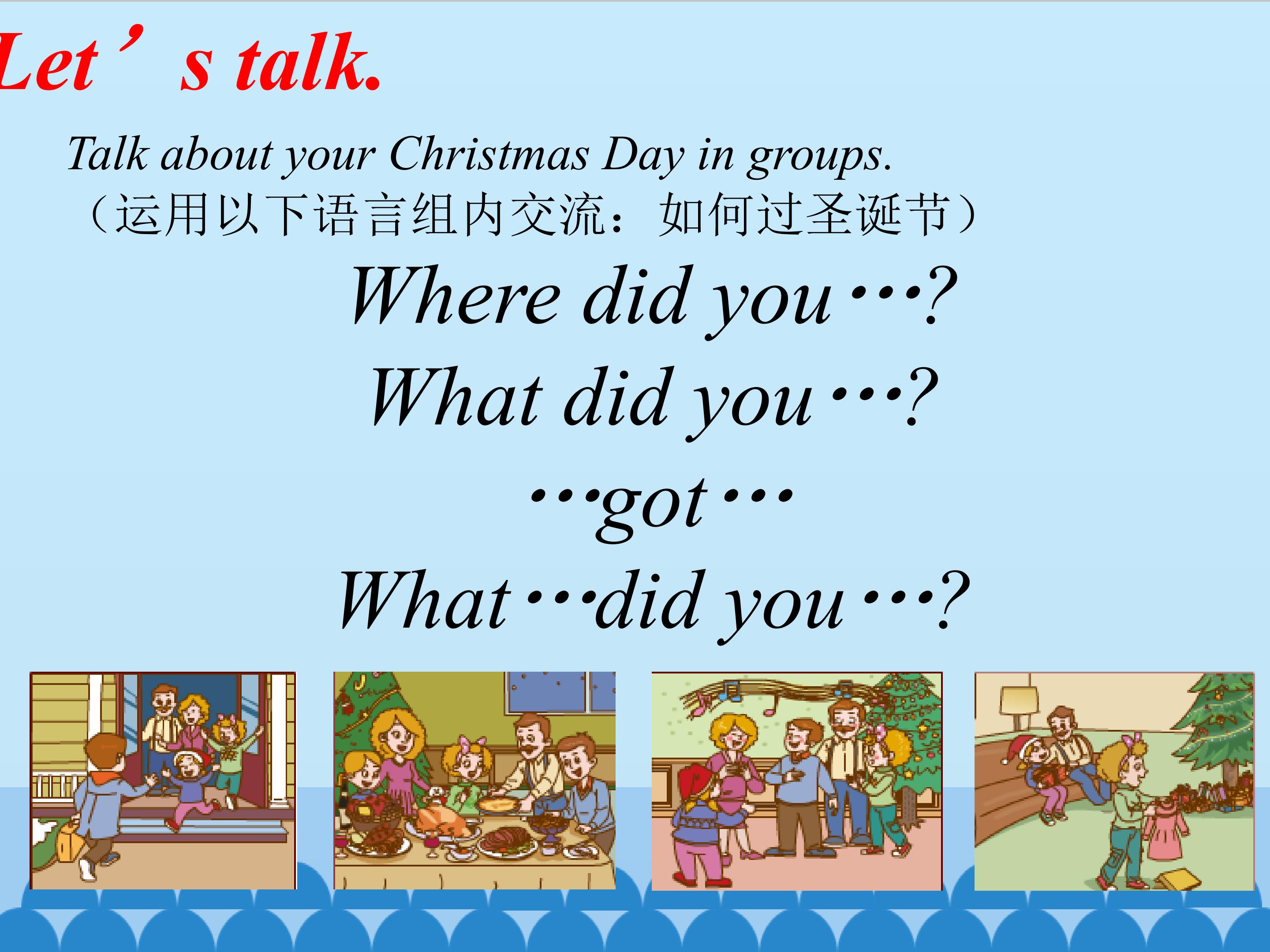 Let’s talk.

Talk about your Christmas Day in groups.
（运用以下语言组内交流：如何过圣诞节）

Where did you…?
What did you…?
…got…
What…did you…?